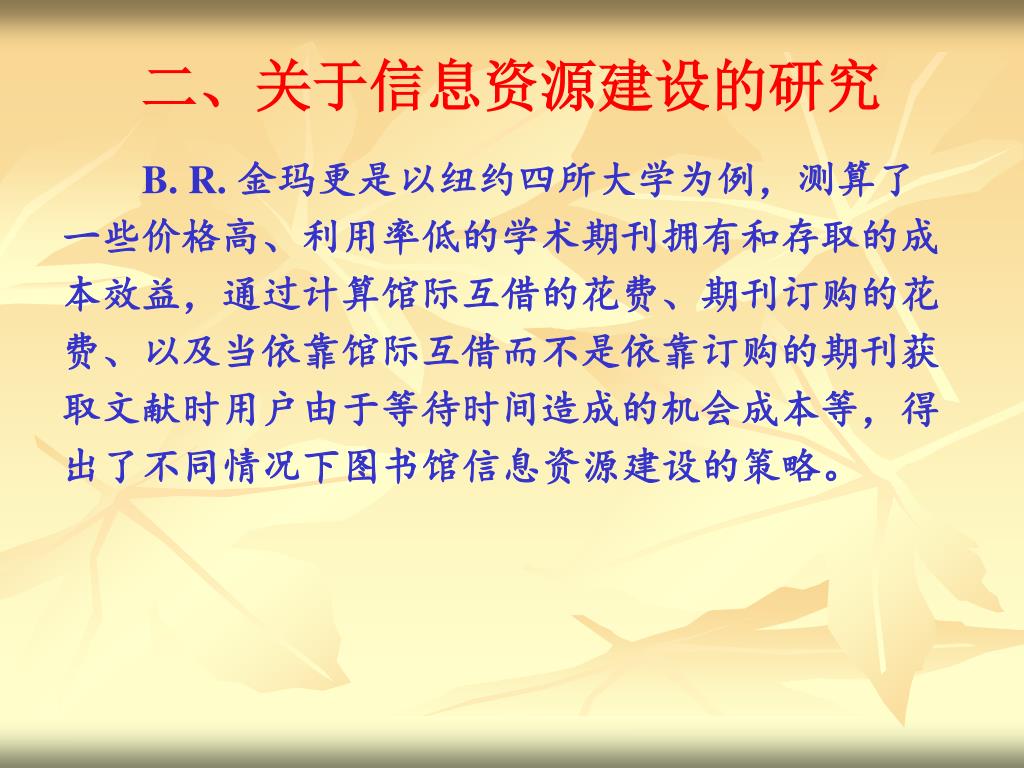 二、关于信息资源建设的研究

B. R. 金玛更是以纽约四所大学为例，测算了一些价格高、利用率低的学术期刊拥有和存取的成本效益，通过计算馆际互借的花费、期刊订购的花费、以及当依靠馆际互借而不是依靠订购的期刊获取文献时用户由于等待时间造成的机会成本等，得出了不同情况下图书馆信息资源建设的策略。